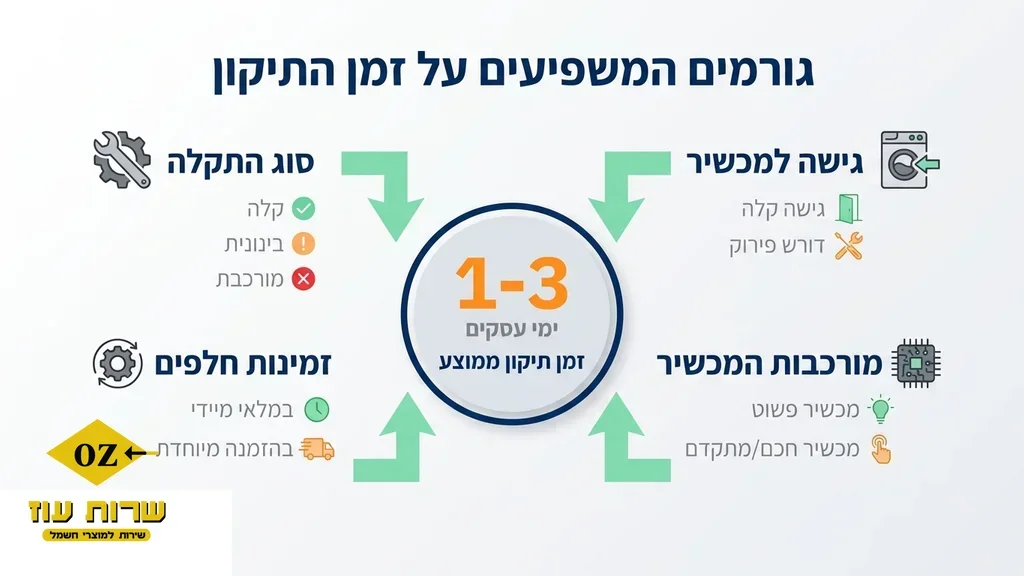 גורמים המשפיעים על זמן התיקון

גישה למכשיר
גישה קלה
דורש פירוק

סוג התקלה
קלה
בינונית
מורכבת

1-3
ימי עסקים
זמן תיקון ממוצע

מורכבות המכשיר
מכשיר פשוט
מכשיר חכם/מתקדם

זמינות חלפים
במלאי מיידי
בהזמנה מיוחדת

OZ

שרות עוז
שירות למוצרי חשמל